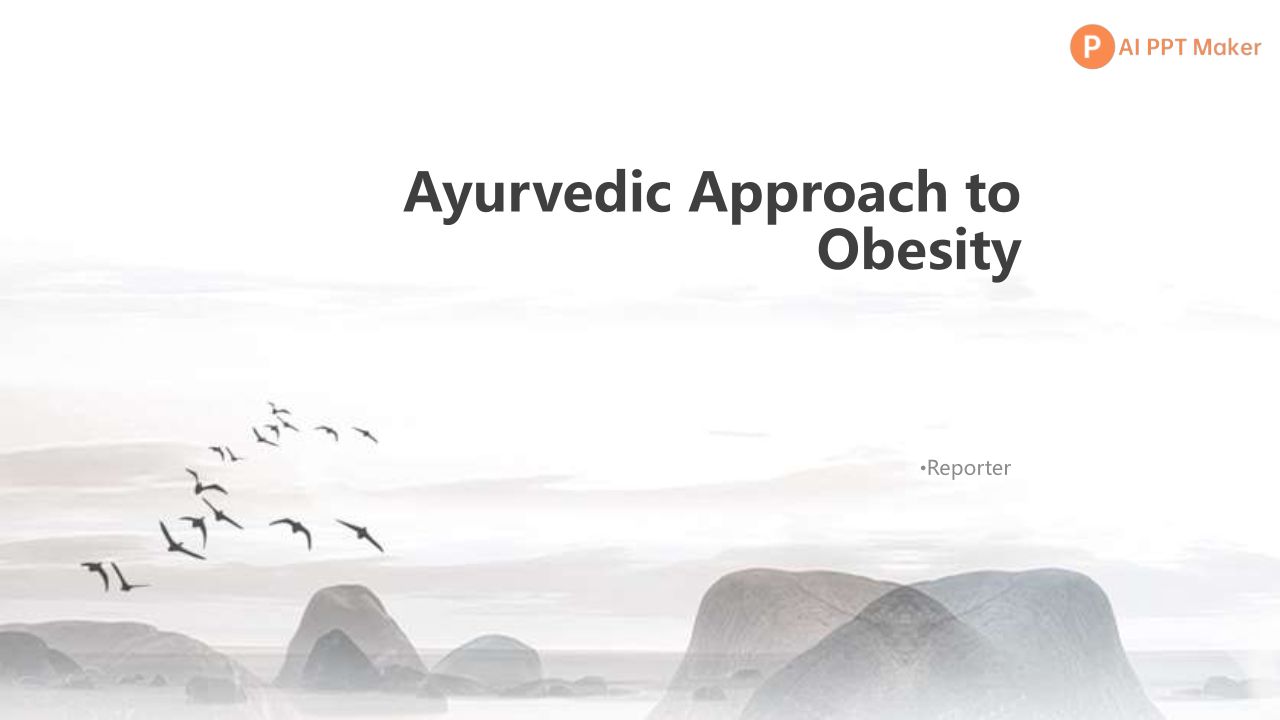 P AI PPT Maker

Ayurvedic Approach to Obesity

•Reporter